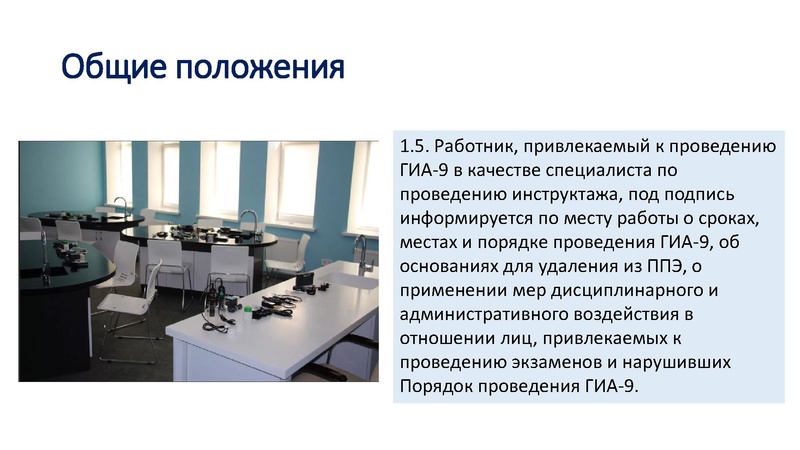 Общие положения

1.5. Работник, привлекаемый к проведению ГИА-9 в качестве специалиста по проведению инструктажа, под подпись информируется по месту работы о сроках, местах и порядке проведения ГИА-9, об основаниях для удаления из ППЭ, о применении мер дисциплинарного и административного воздействия в отношении лиц, привлекаемых к проведению экзаменов и нарушивших Порядок проведения ГИА-9.